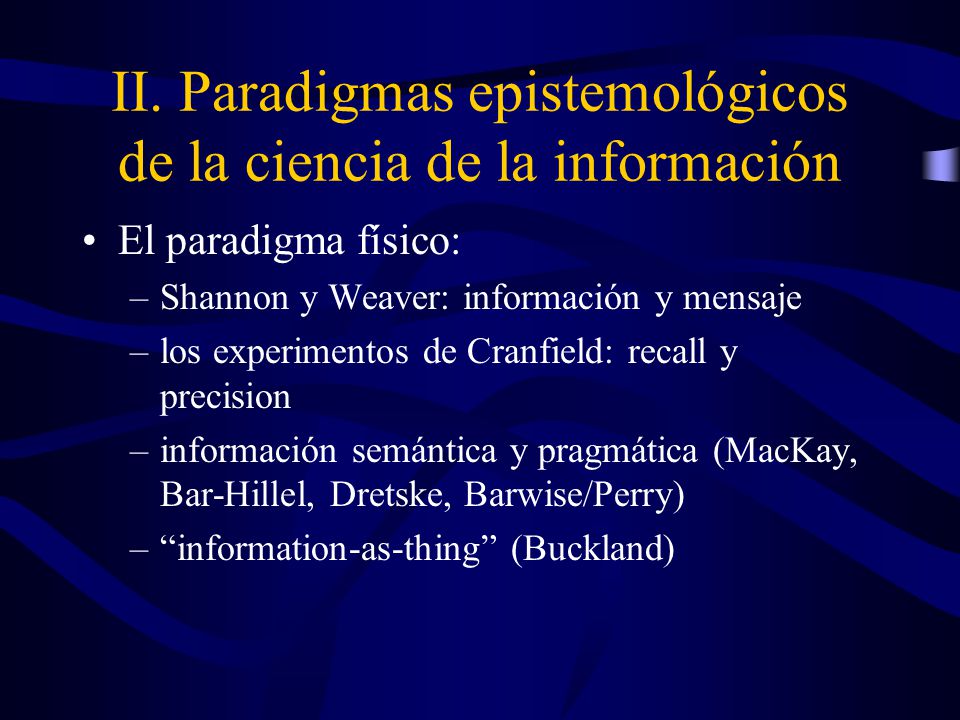 II. Paradigmas epistemológicos de la ciencia de la información

• El paradigma físico:
– Shannon y Weaver: información y mensaje
– los experimentos de Cranfield: recall y precision
– información semántica y pragmática (MacKay, Bar-Hillel, Dretske, Barwise/Perry)
– “information-as-thing” (Buckland)